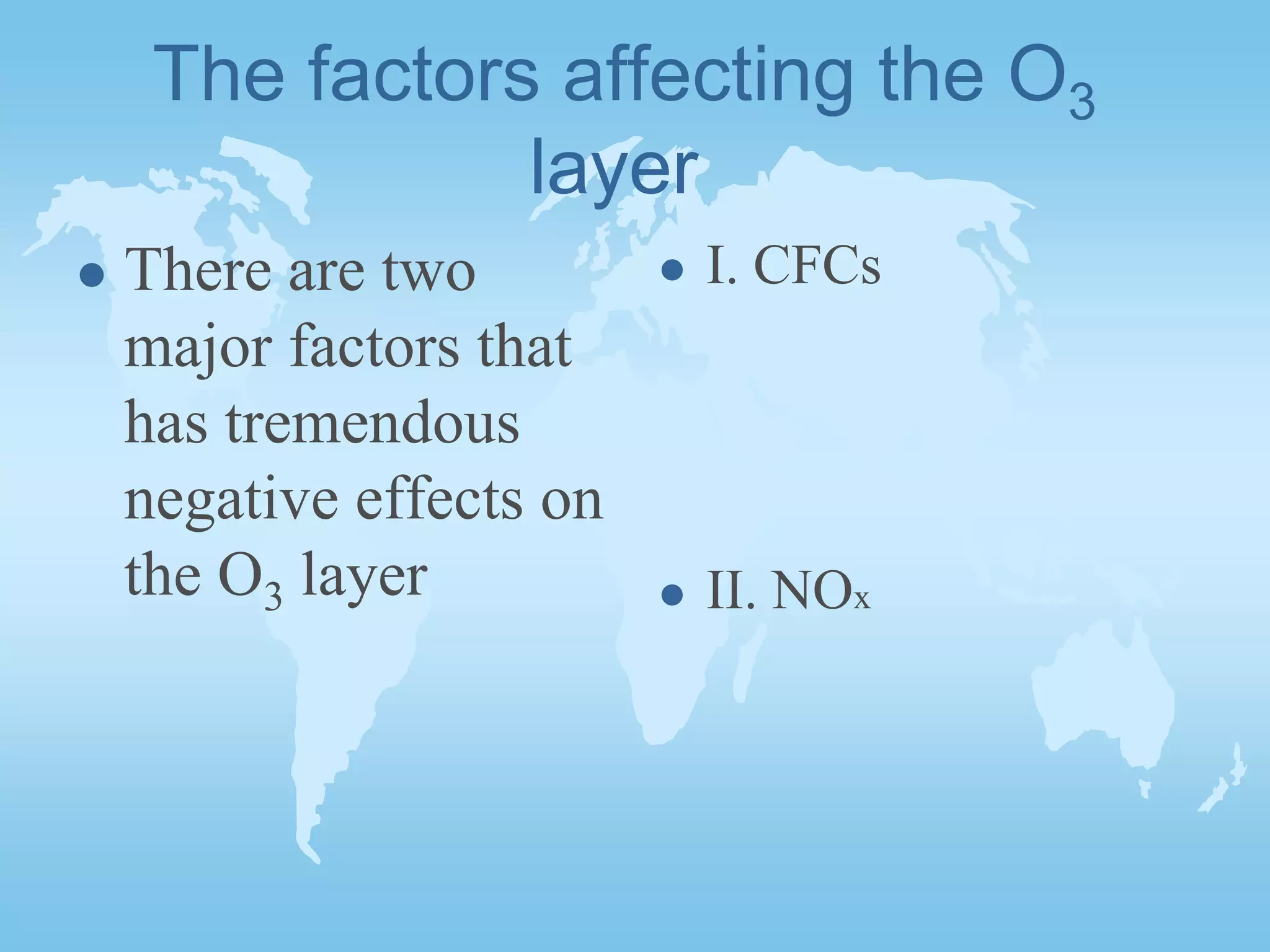 The factors affecting the $O_3$ layer

- There are two major factors that has tremendous negative effects on the $O_3$ layer

- I. CFCs

- II. $NO_x$